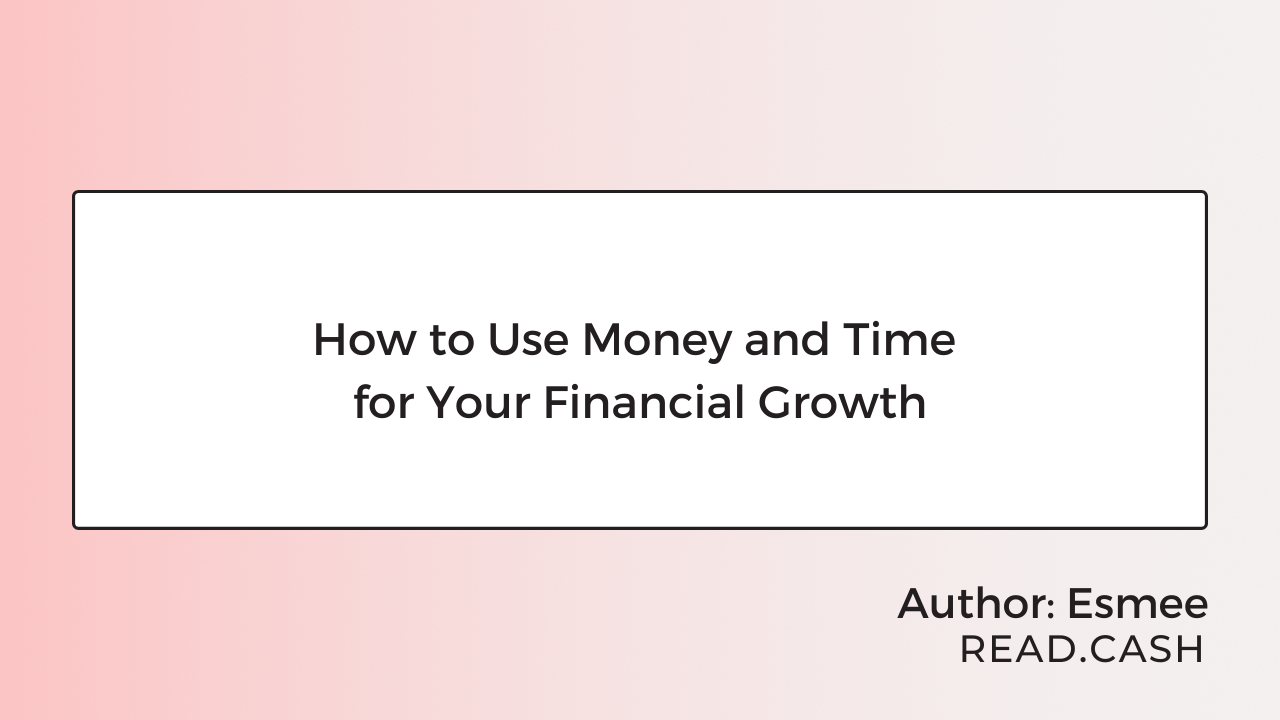 How to Use Money and Time for Your Financial Growth

Author: Esmee
READ.CASH